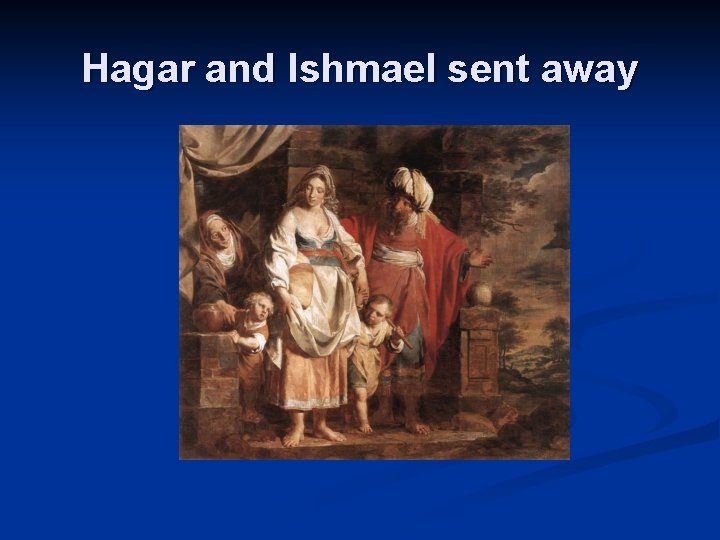 Hagar and Ishmael sent away